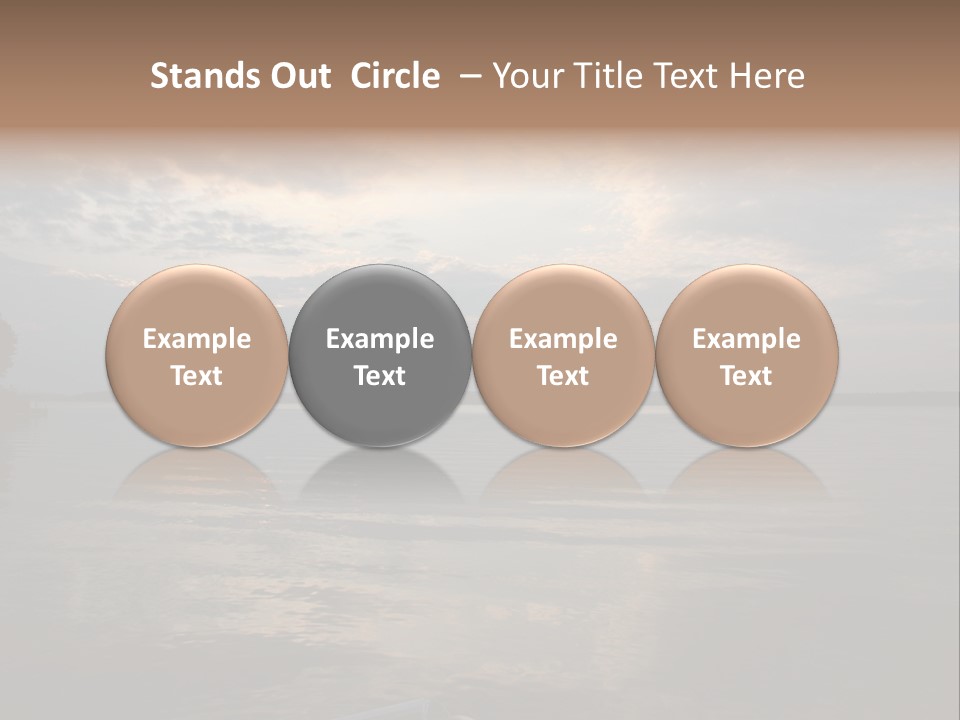 Stands Out Circle – Your Title Text Here

Example Text

Example Text

Example Text

Example Text